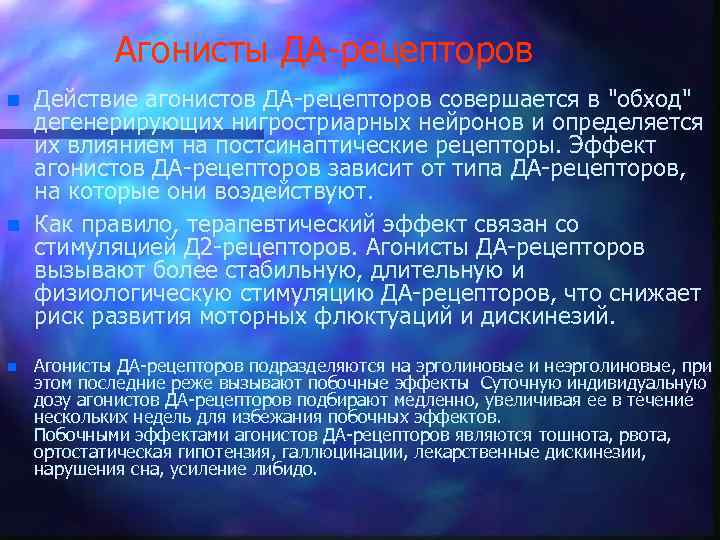 Агонисты ДА-рецепторов

Действие агонистов ДА-рецепторов совершается в "обход" дегенерирующих нигростриарных нейронов и определяется их влиянием на постсинаптические рецепторы. Эффект агонистов ДА-рецепторов зависит от типа ДА-рецепторов, на которые они воздействуют.

Как правило, терапевтический эффект связан со стимуляцией Д2-рецепторов. Агонисты ДА-рецепторов вызывают более стабильную, длительную и физиологическую стимуляцию ДА-рецепторов, что снижает риск развития моторных флюктуаций и дискинезий.

Агонисты ДА-рецепторов подразделяются на эрголиновые и неэрголиновые, при этом последние реже вызывают побочные эффекты Суточную индивидуальную дозу агонистов ДА-рецепторов подбирают медленно, увеличивая ее в течение нескольких недель для избежания побочных эффектов.
Побочными эффектами агонистов ДА-рецепторов являются тошнота, рвота, ортостатическая гипотензия, галлюцинации, лекарственные дискинезии, нарушения сна, усиление либидо.